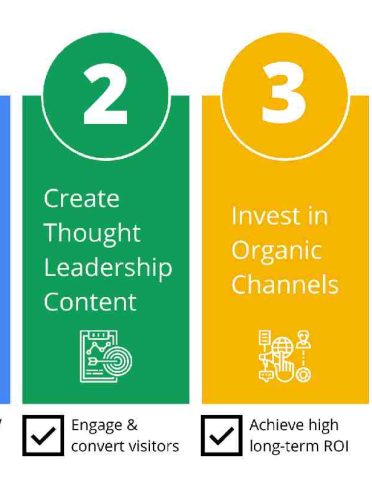 2

Create Thought Leadership Content

Engage & convert visitors

3

Invest in Organic Channels

Achieve high long-term ROI